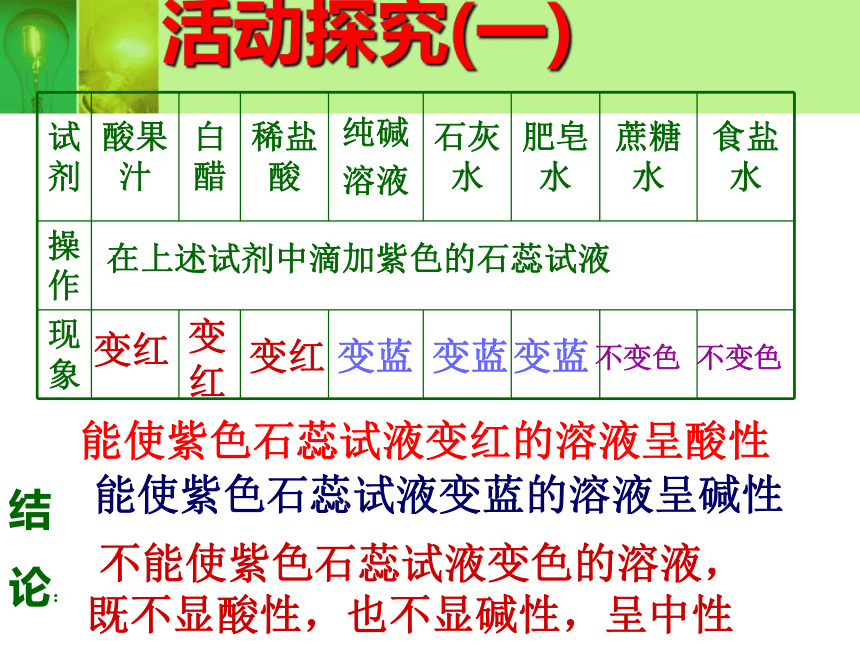 活动探究(一)

| 试剂 | 酸果汁 | 白醋 | 稀盐酸 | 纯碱溶液 | 石灰水 | 肥皂水 | 蔗糖水 | 食盐水 |
|---|---|---|---|---|---|---|---|---|
| 操作 | 在上述试剂中滴加紫色的石蕊试液 | | | | | | | |
| 现象 | 变红 | 变红 | 变红 | 变蓝 | 变蓝 | 变蓝 | 不变色 | 不变色 |

结论：

能使紫色石蕊试液变红的溶液呈酸性

能使紫色石蕊试液变蓝的溶液呈碱性

不能使紫色石蕊试液变色的溶液，既不显酸性，也不显碱性，呈中性